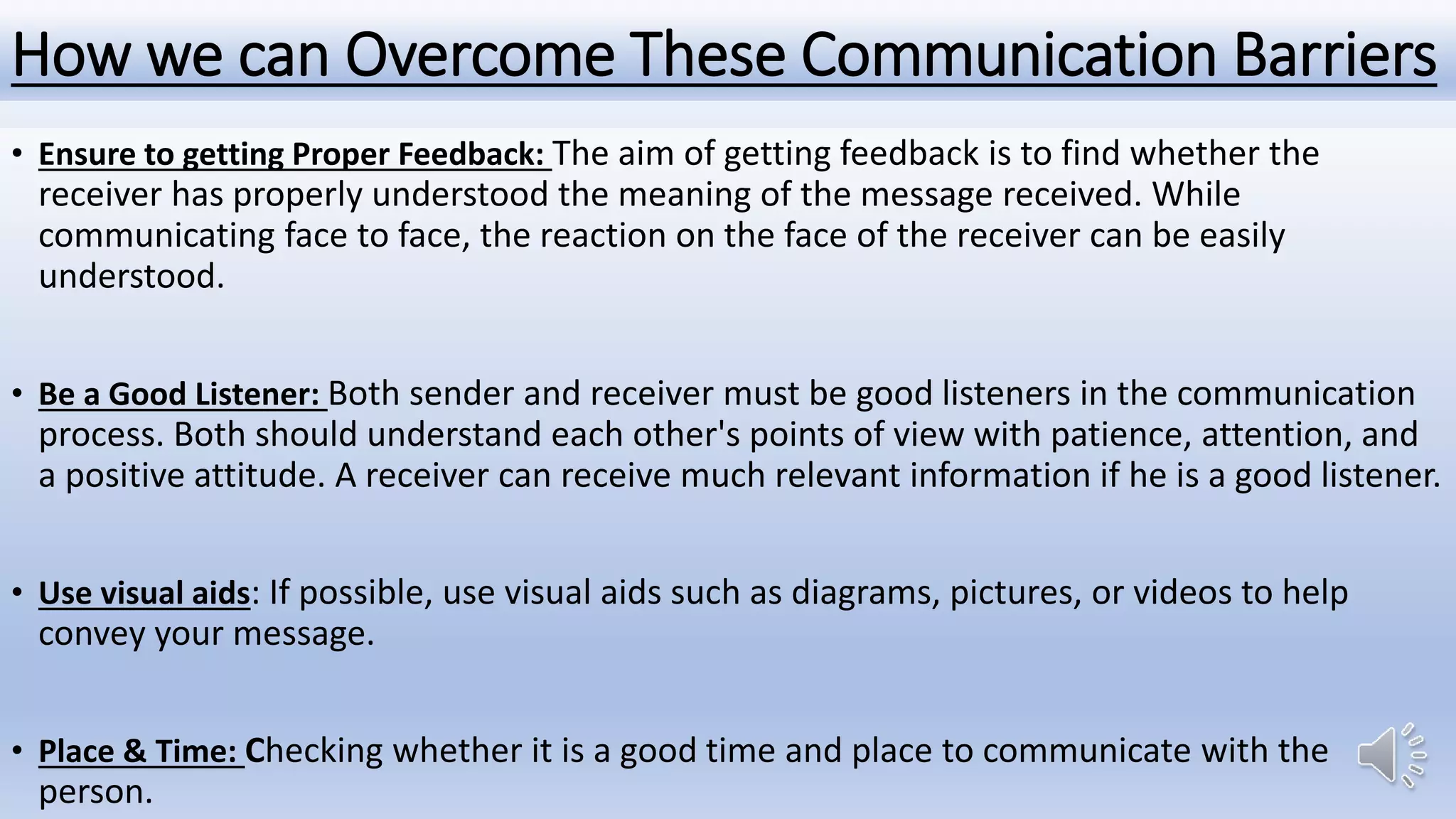 How we can Overcome These Communication Barriers

• Ensure to getting Proper Feedback: The aim of getting feedback is to find whether the receiver has properly understood the meaning of the message received. While communicating face to face, the reaction on the face of the receiver can be easily understood.

• Be a Good Listener: Both sender and receiver must be good listeners in the communication process. Both should understand each other's points of view with patience, attention, and a positive attitude. A receiver can receive much relevant information if he is a good listener.

• Use visual aids: If possible, use visual aids such as diagrams, pictures, or videos to help convey your message.

• Place & Time: Checking whether it is a good time and place to communicate with the person.